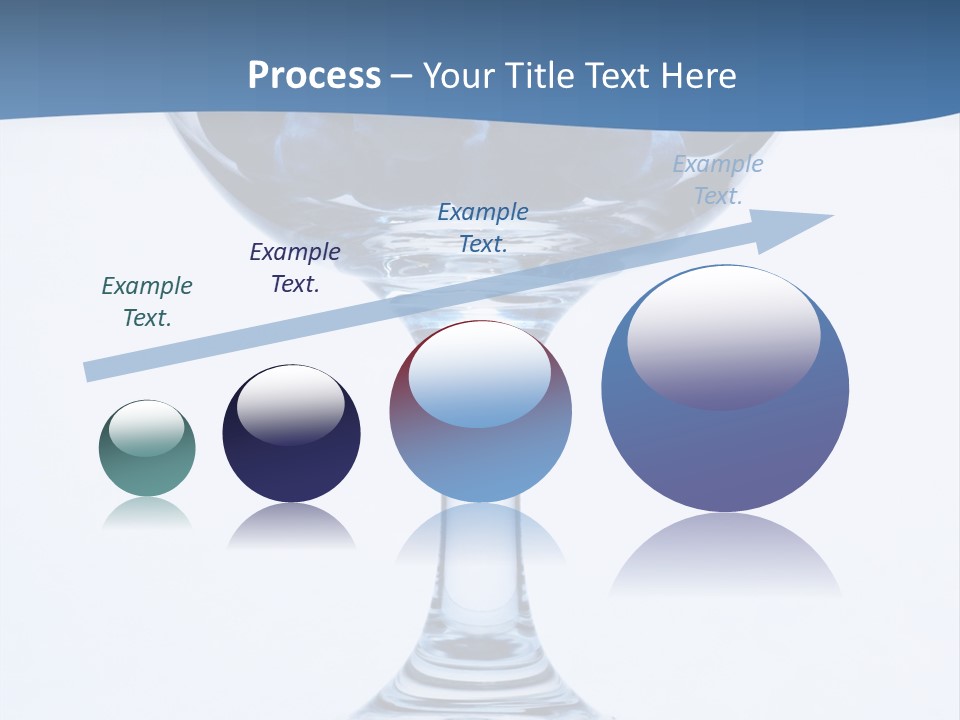 Process – Your Title Text Here

Example Text.

Example Text.

Example Text.

Example Text.